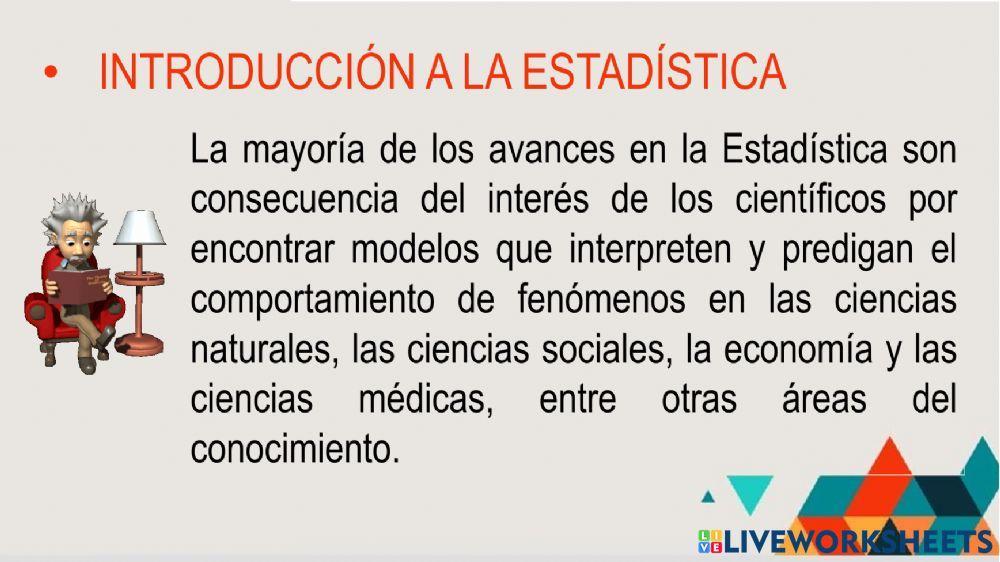 • INTRODUCCIÓN A LA ESTADÍSTICA

La mayoría de los avances en la Estadística son consecuencia del interés de los científicos por encontrar modelos que interpreten y predigan el comportamiento de fenómenos en las ciencias naturales, las ciencias sociales, la economía y las ciencias médicas, entre otras áreas del conocimiento.

LIVEWORKSHEETS